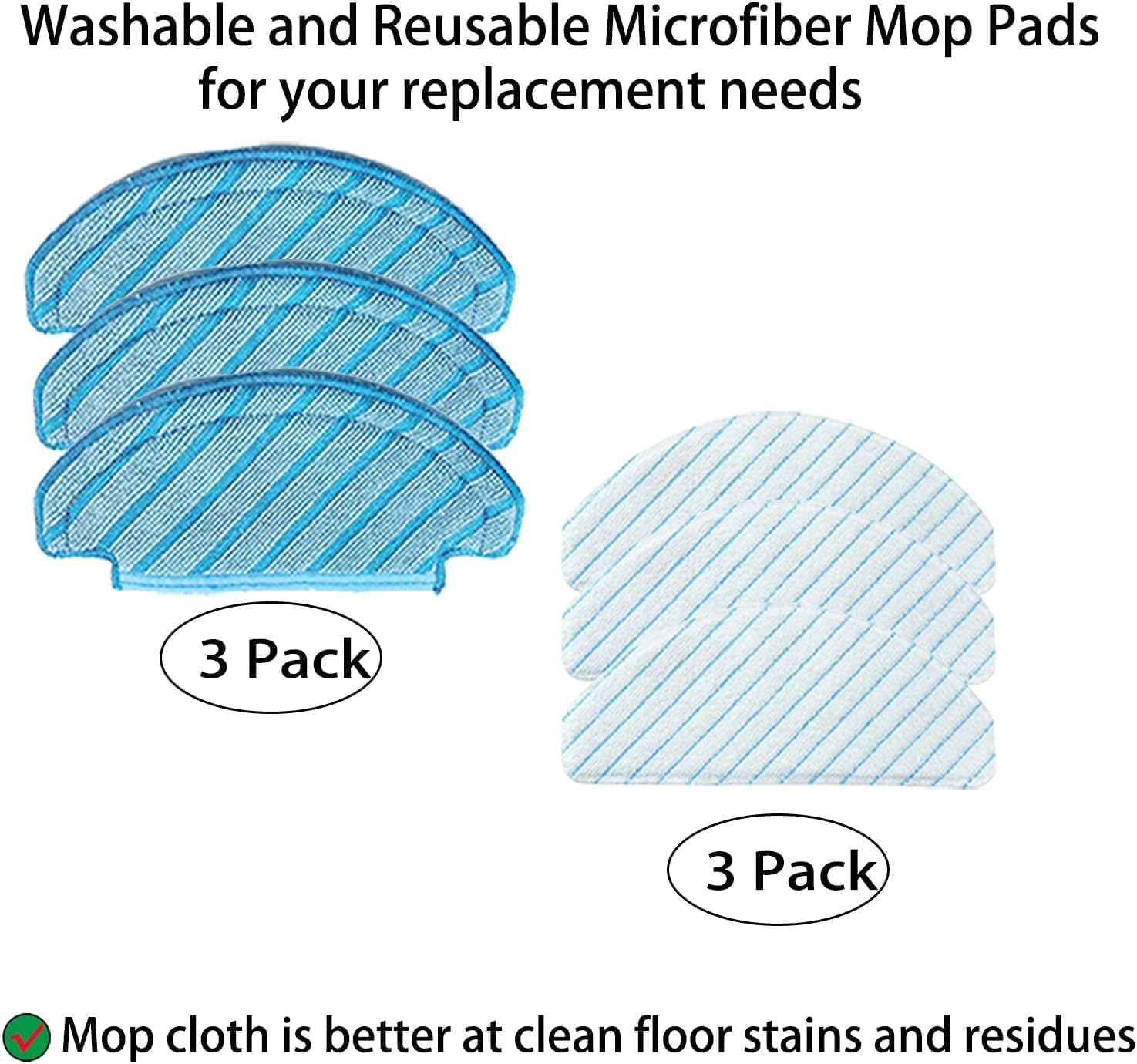 Washable and Reusable Microfiber Mop Pads for your replacement needs

3 Pack

3 Pack

Mop cloth is better at clean floor stains and residues